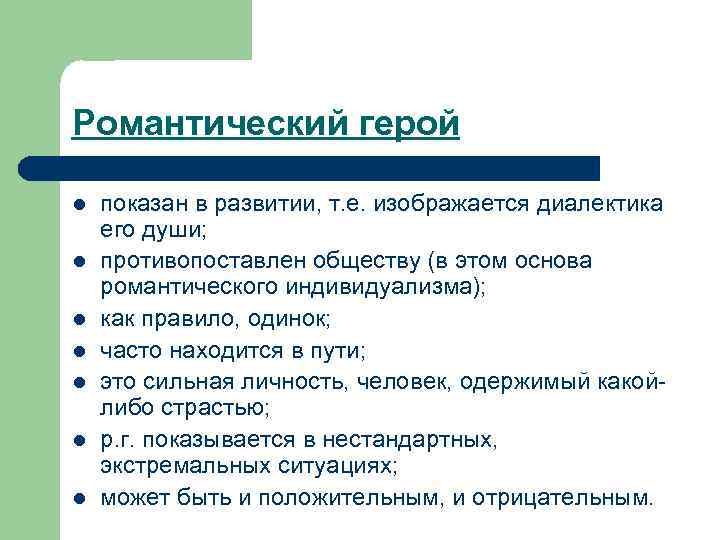 Романтический герой

- показан в развитии, т.е. изображается диалектика его души;
- противопоставлен обществу (в этом основа романтического индивидуализма);
- как правило, одинок;
- часто находится в пути;
- это сильная личность, человек, одержимый какой-либо страстью;
- р.г. показывается в нестандартных, экстремальных ситуациях;
- может быть и положительным, и отрицательным.